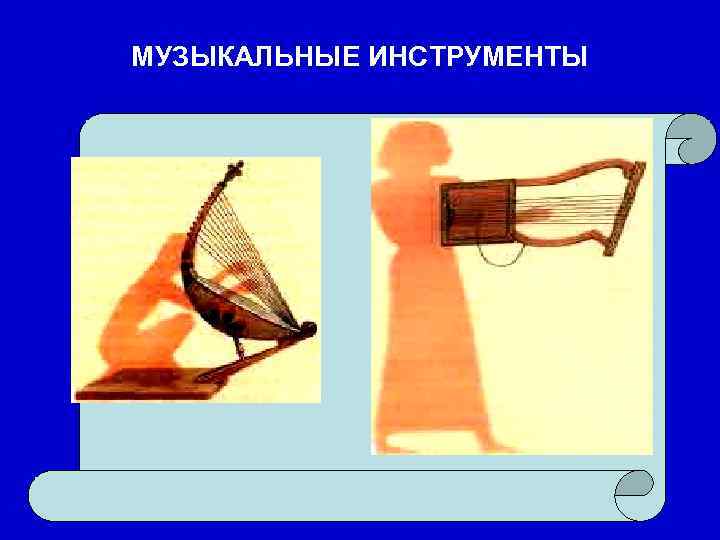 МУЗЫКАЛЬНЫЕ ИНСТРУМЕНТЫ